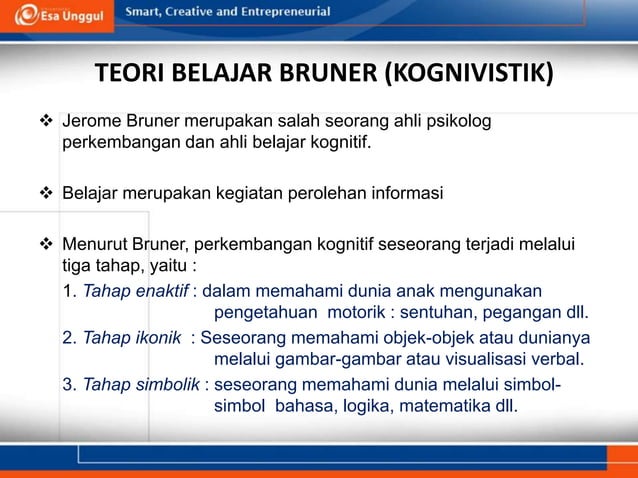 Esa Unggul

Smart, Creative and Entrepreneurial

TEORI BELAJAR BRUNER (KOGNIVISTIK)

❖ Jerome Bruner merupakan salah seorang ahli psikolog perkembangan dan ahli belajar kognitif.

❖ Belajar merupakan kegiatan perolehan informasi

❖ Menurut Bruner, perkembangan kognitif seseorang terjadi melalui tiga tahap, yaitu :

1. Tahap enaktif : dalam memahami dunia anak mengunakan pengetahuan motorik : sentuhan, pegangan dll.

2. Tahap ikonik : Seseorang memahami objek-objek atau dunianya melalui gambar-gambar atau visualisasi verbal.

3. Tahap simbolik : seseorang memahami dunia melalui simbol-simbol bahasa, logika, matematika dll.